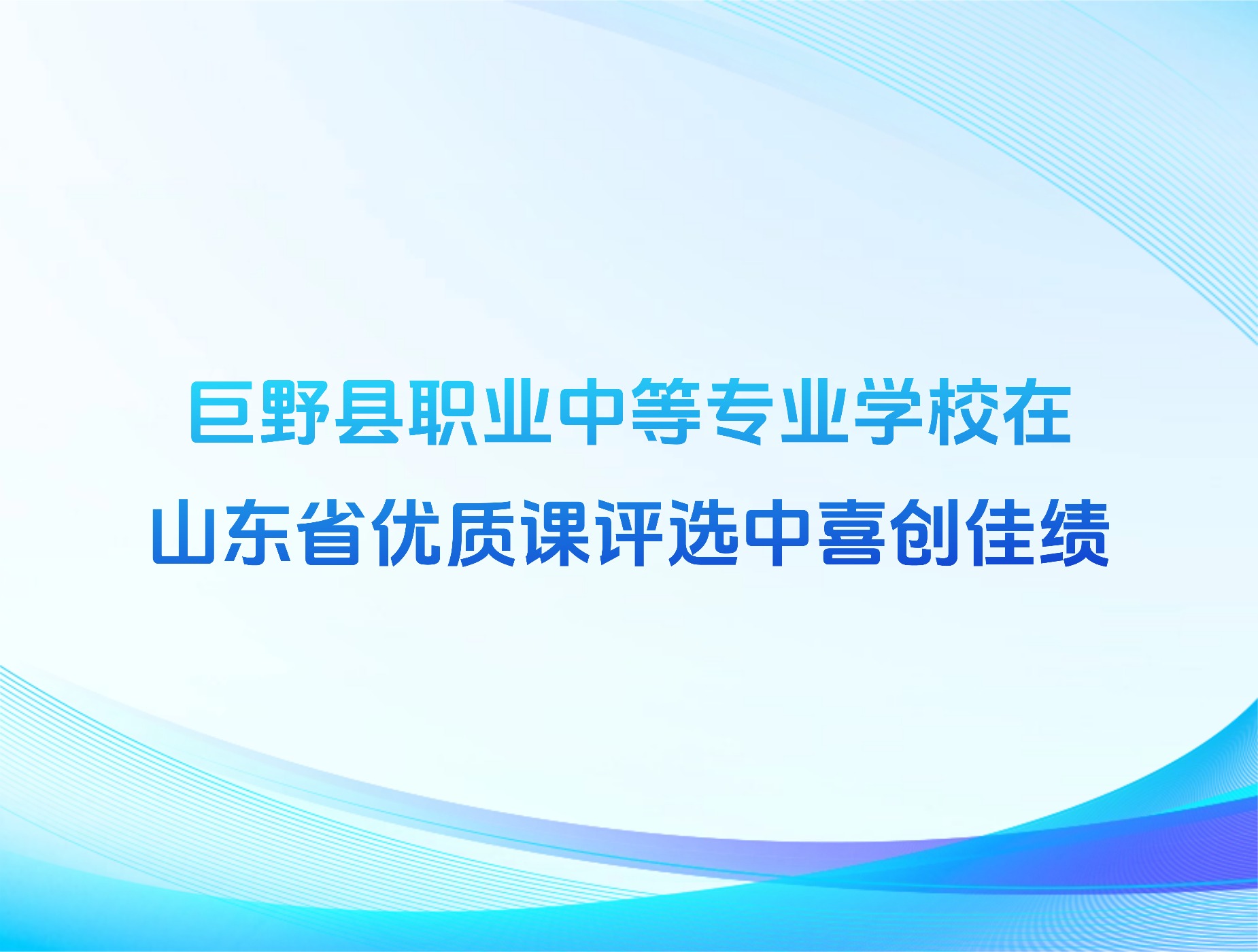 巨野县职业中等专业学校在
山东省优质课评选中喜创佳绩